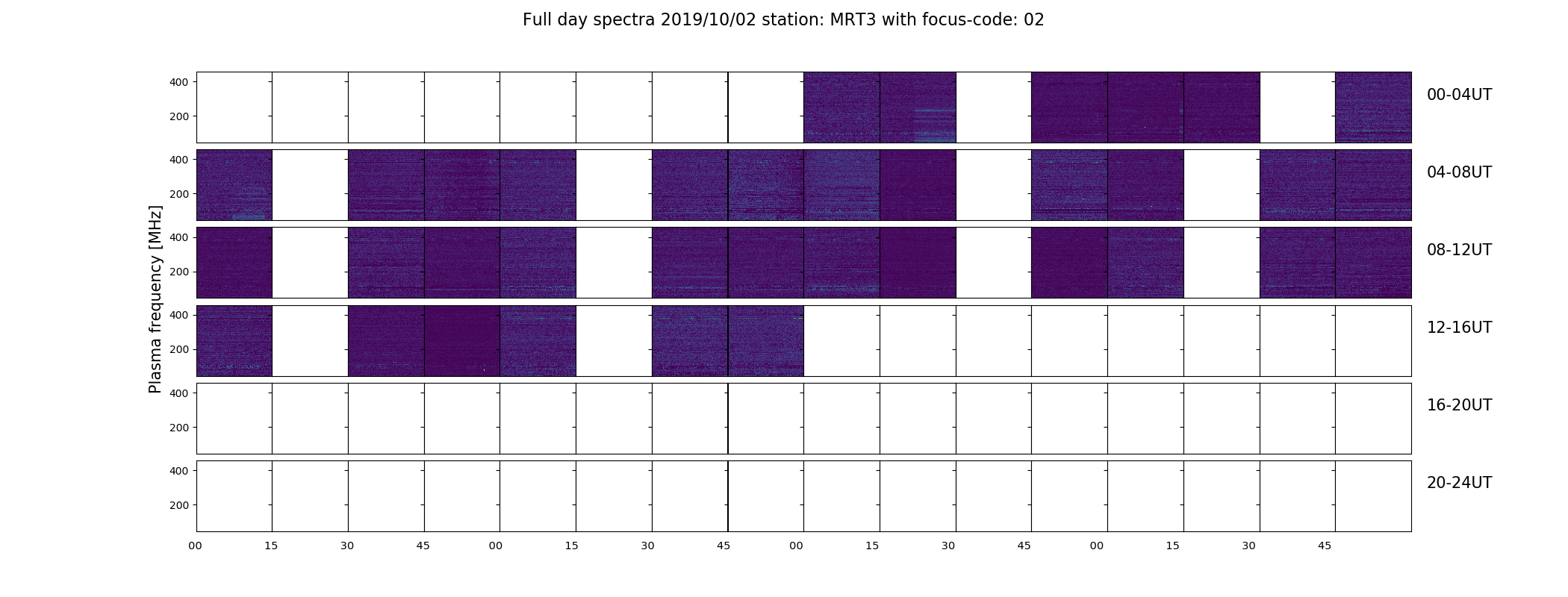 Full day spectra 2019/10/02 station: MRT3 with focus-code: 02

Plasma frequency [MHz]

400
200
00-04UT

400
200
04-08UT

400
200
08-12UT

400
200
12-16UT

400
200
16-20UT

400
200
20-24UT

00 15 30 45 00 15 30 45 00 15 30 45 00 15 30 45